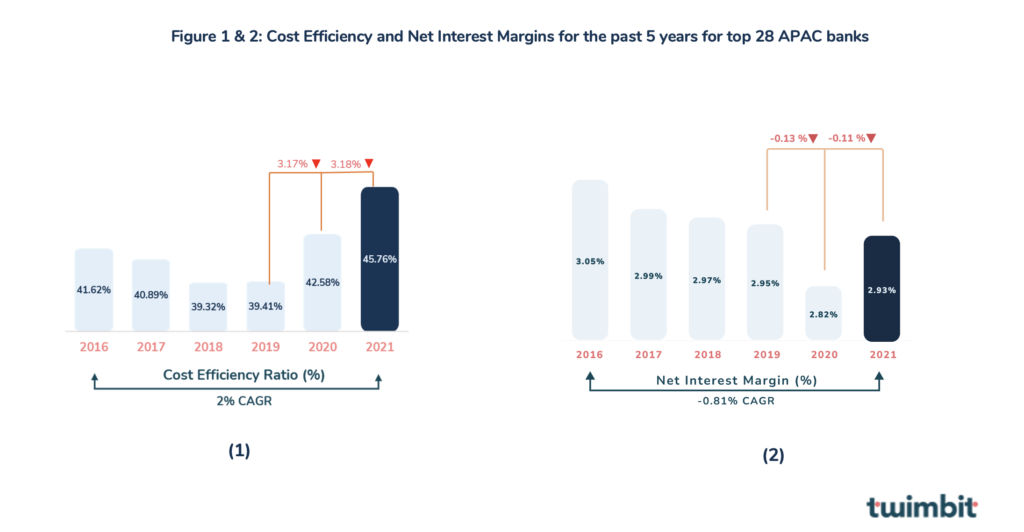 Figure 1 & 2: Cost Efficiency and Net Interest Margins for the past 5 years for top 28 APAC banks

3.17% ▼ 3.18% ▼

41.62%
40.89%
39.32%
39.41%
42.58%
45.76%

2016 2017 2018 2019 2020 2021

Cost Efficiency Ratio (%)

2% CAGR

(1)

-0.13 %▼ -0.11 %▼

3.05%
2.99%
2.97%
2.95%
2.82%
2.93%

2016 2017 2018 2019 2020 2021

Net Interest Margin (%)

-0.81% CAGR

(2)

twimbit